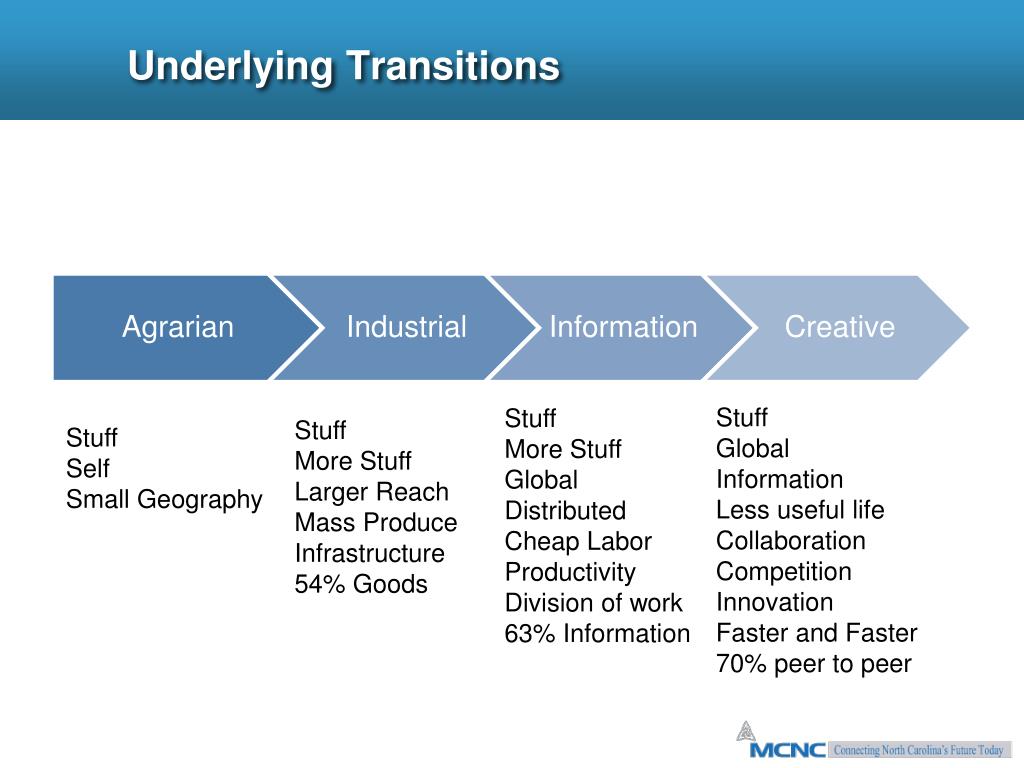 Underlying Transitions

Agrarian

Industrial

Information

Creative

Stuff
Self
Small Geography

Stuff
More Stuff
Larger Reach
Mass Produce
Infrastructure
54% Goods

Stuff
More Stuff
Global
Distributed
Cheap Labor
Productivity
Division of work
63% Information

Stuff
Global
Information
Less useful life
Collaboration
Competition
Innovation
Faster and Faster
70% peer to peer

MCNC Connecting North Carolina's Future Today